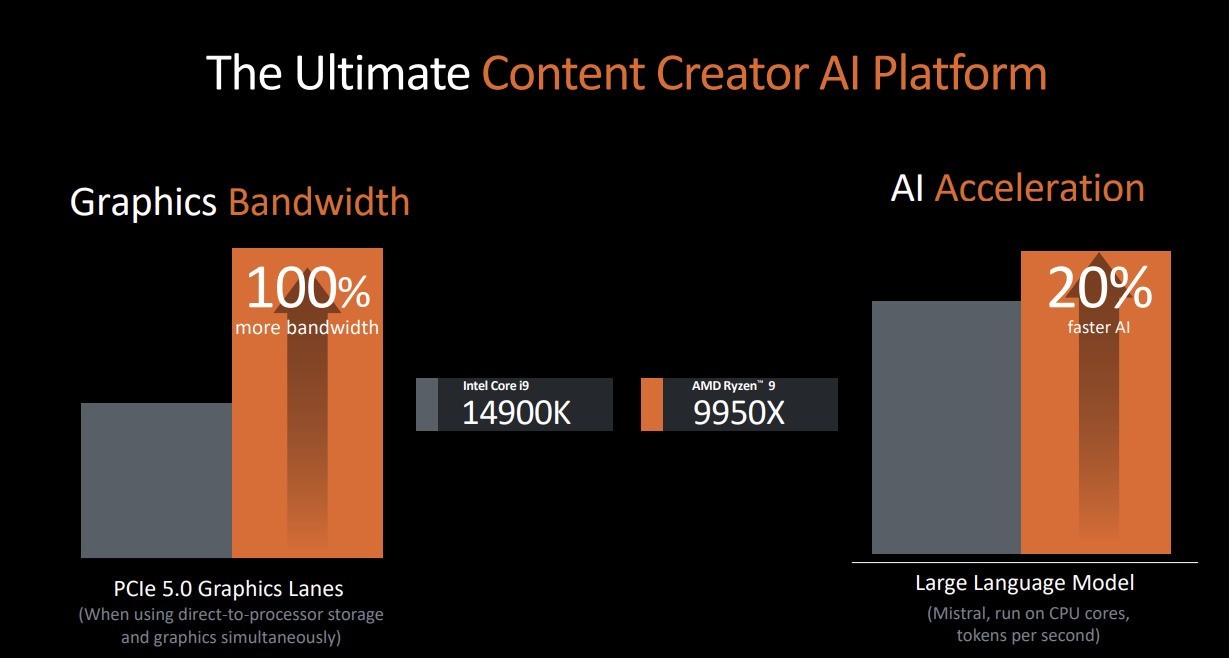 The Ultimate Content Creator AI Platform

Graphics Bandwidth

100%
more bandwidth

PCIe 5.0 Graphics Lanes
(When using direct-to-processor storage and graphics simultaneously)

Intel Core i9
14900K

AMD Ryzen™ 9
9950X

AI Acceleration

20%
faster AI

Large Language Model
(Mistral, run on CPU cores, tokens per second)